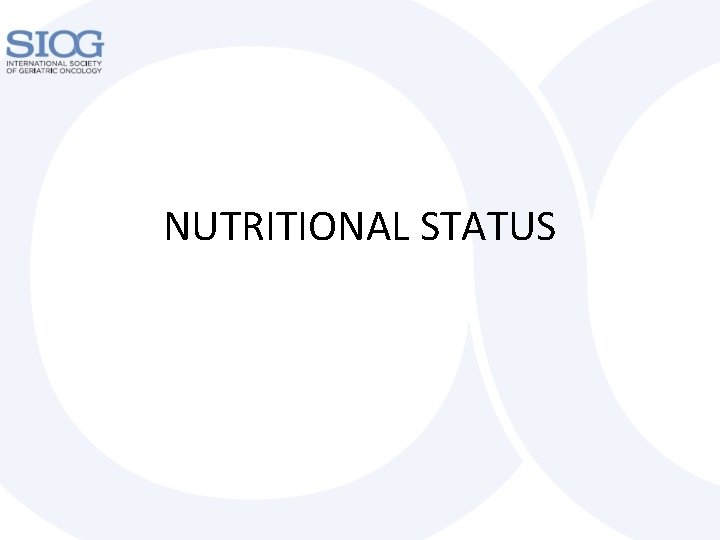 SIOG
INTERNATIONAL SOCIETY
OF GERIATRIC ONCOLOGY

NUTRITIONAL STATUS